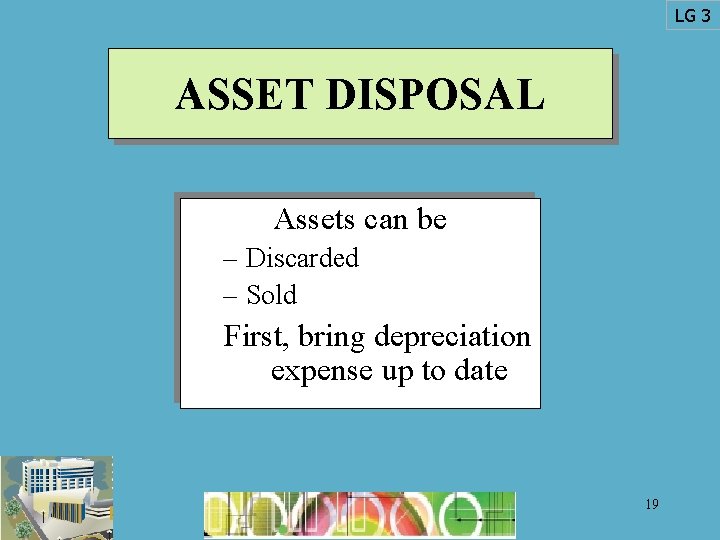 LG 3

ASSET DISPOSAL

Assets can be

– Discarded

– Sold

First, bring depreciation expense up to date

19